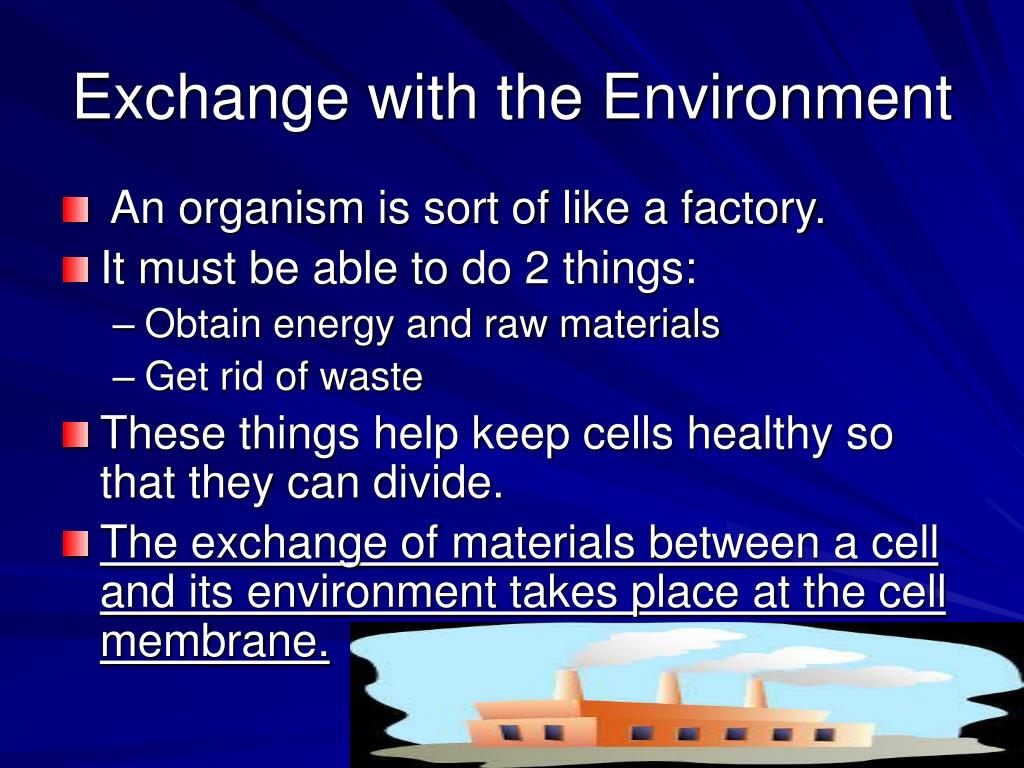 Exchange with the Environment

An organism is sort of like a factory.

It must be able to do 2 things:

– Obtain energy and raw materials

– Get rid of waste

These things help keep cells healthy so that they can divide.

The exchange of materials between a cell and its environment takes place at the cell membrane.